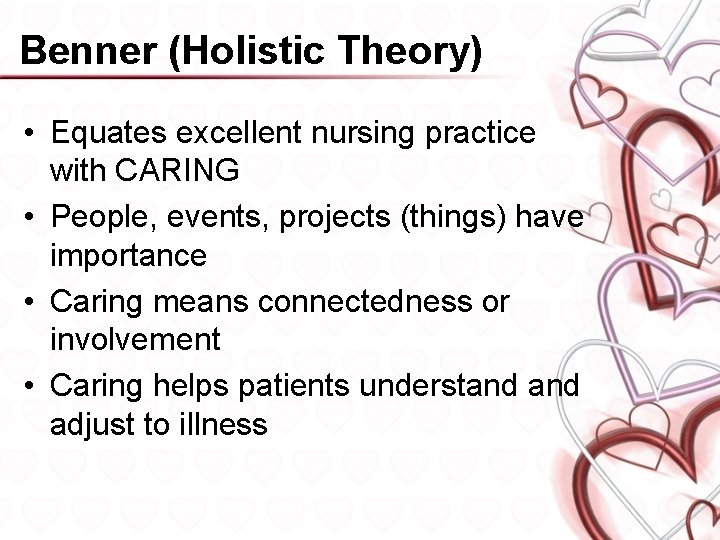 Benner (Holistic Theory)

• Equates excellent nursing practice with CARING
• People, events, projects (things) have importance
• Caring means connectedness or involvement
• Caring helps patients understand and adjust to illness